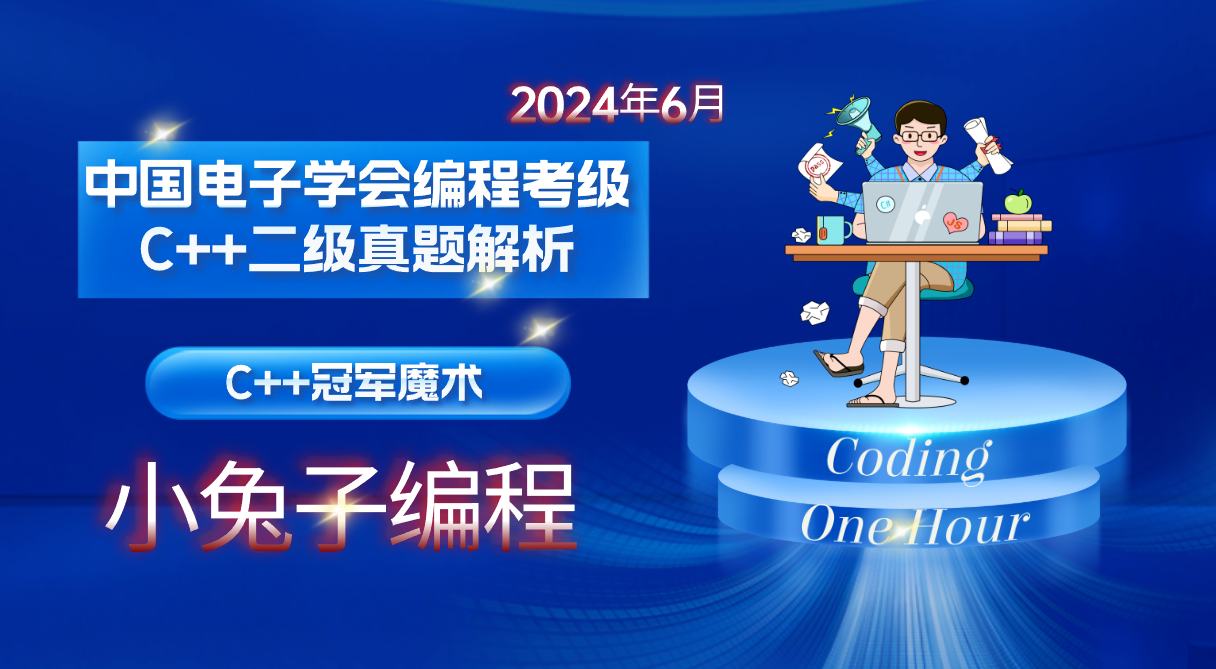 2024年6月

中国电子学会编程考级
C++二级真题解析

C++冠军魔术

小兔子编程

Coding
One Hour